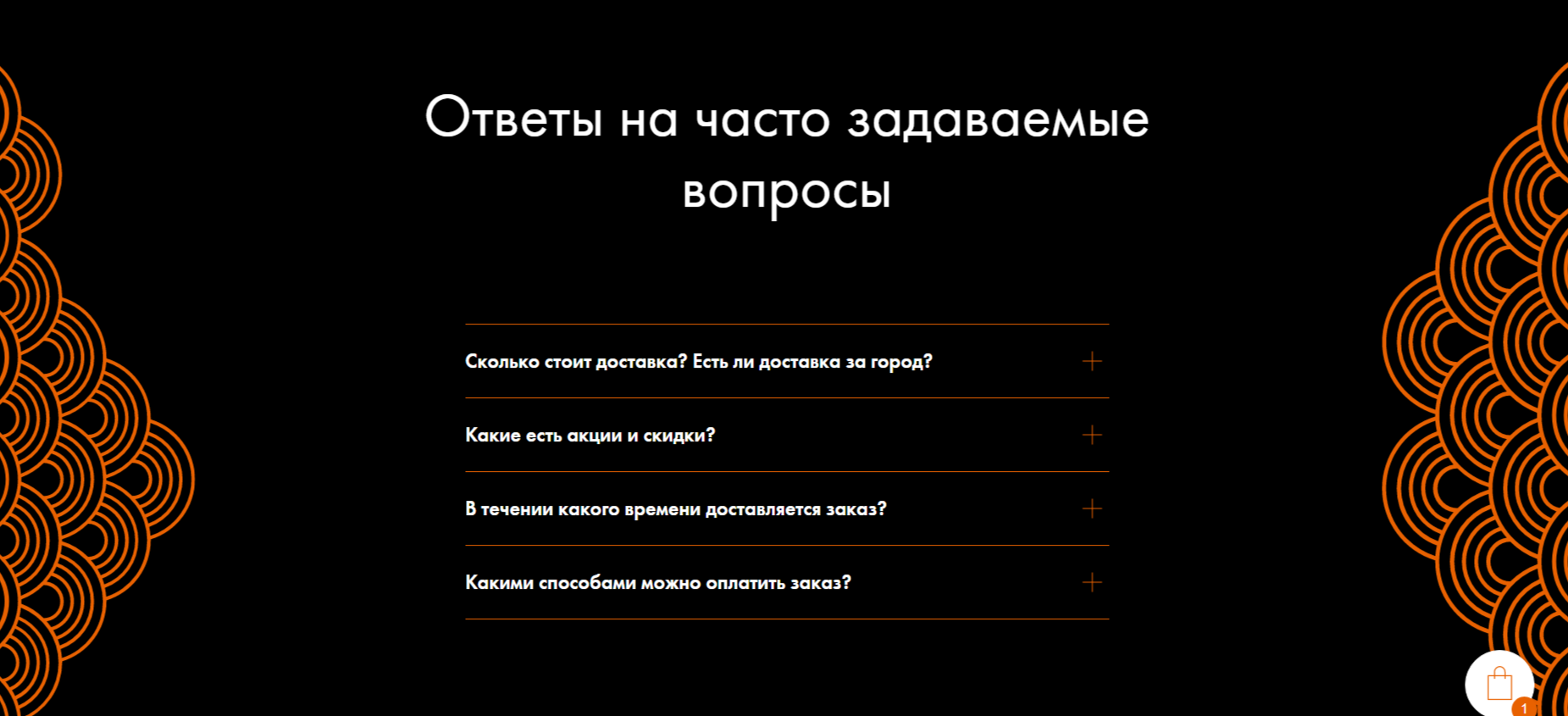 Ответы на часто задаваемые вопросы

Сколько стоит доставка? Есть ли доставка за город?

Какие есть акции и скидки?

В течении какого времени доставляется заказ?

Какими способами можно оплатить заказ?

1